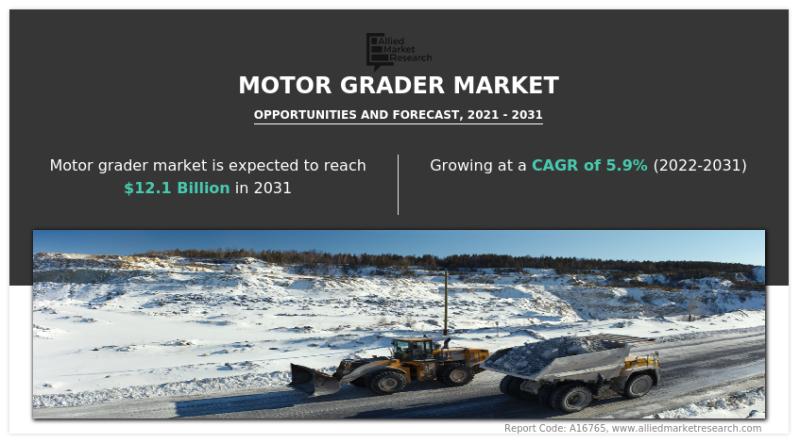 Allied Market Research

MOTOR GRADER MARKET

OPPORTUNITIES AND FORECAST, 2021 - 2031

Motor grader market is expected to reach $12.1 Billion in 2031

Growing at a CAGR of 5.9% (2022-2031)

Report Code: A16765, www.alliedmarketresearch.com